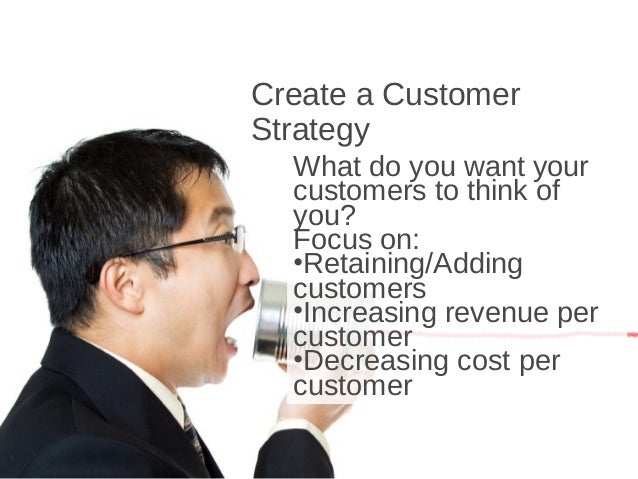 Create a Customer Strategy

What do you want your customers to think of you?
Focus on:
•Retaining/Adding customers
•Increasing revenue per customer
•Decreasing cost per customer